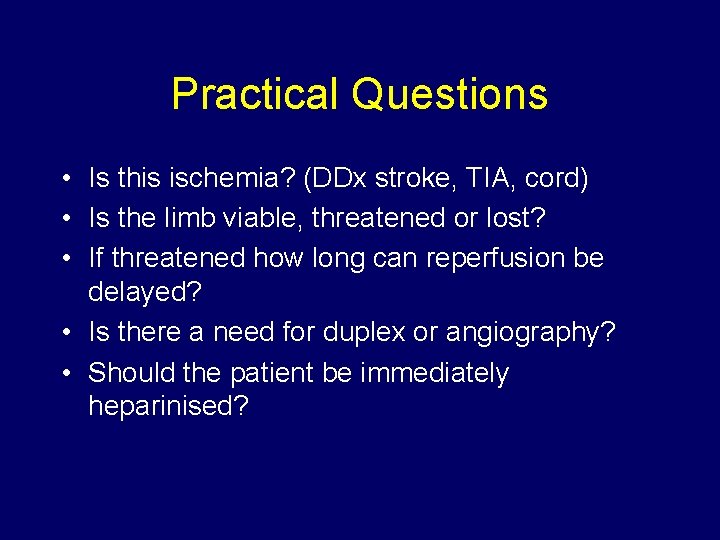 Practical Questions

• Is this ischemia? (DDx stroke, TIA, cord)
• Is the limb viable, threatened or lost?
• If threatened how long can reperfusion be delayed?
• Is there a need for duplex or angiography?
• Should the patient be immediately heparinised?